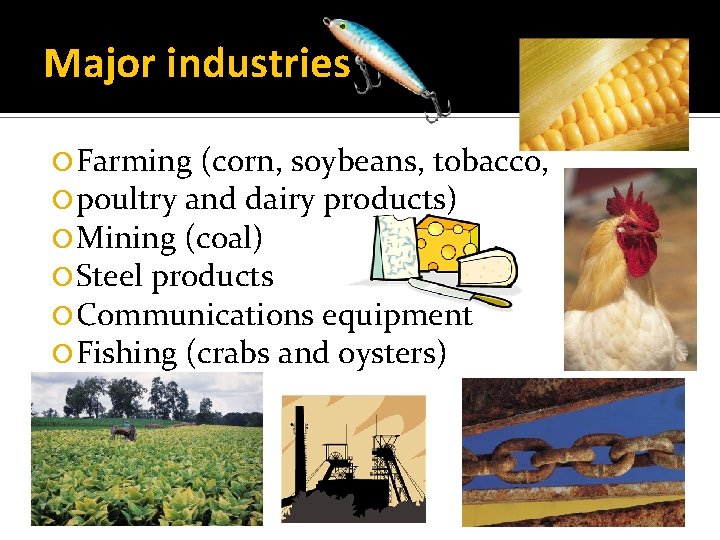 Major industries

Farming (corn, soybeans, tobacco,
poultry and dairy products)
Mining (coal)
Steel products
Communications equipment
Fishing (crabs and oysters)